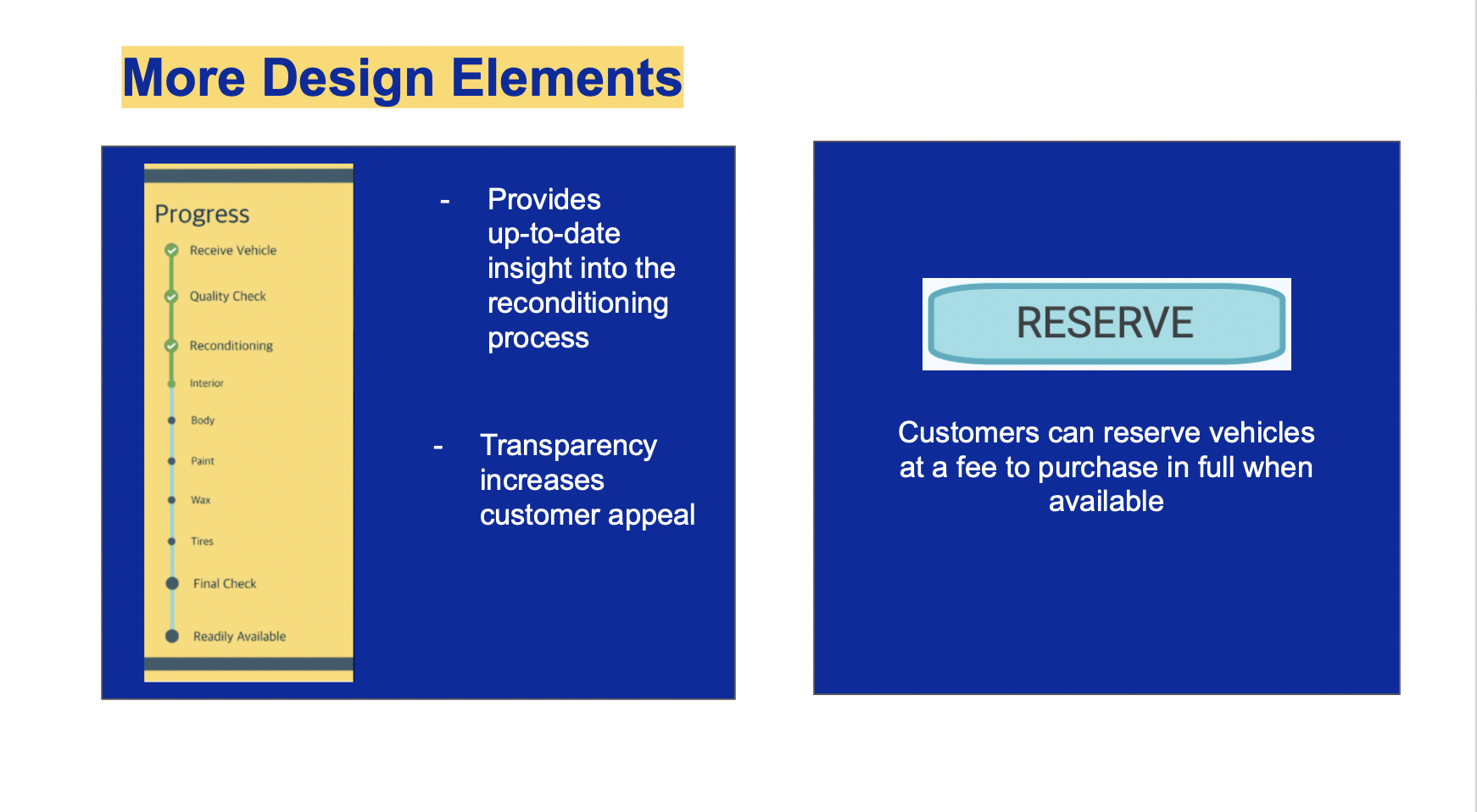 More Design Elements

Progress
Receive Vehicle
Quality Check
Reconditioning
Interior
Body
Paint
Wax
Tires
Final Check
Readily Available

- Provides up-to-date insight into the reconditioning process

- Transparency increases customer appeal

RESERVE

Customers can reserve vehicles at a fee to purchase in full when available